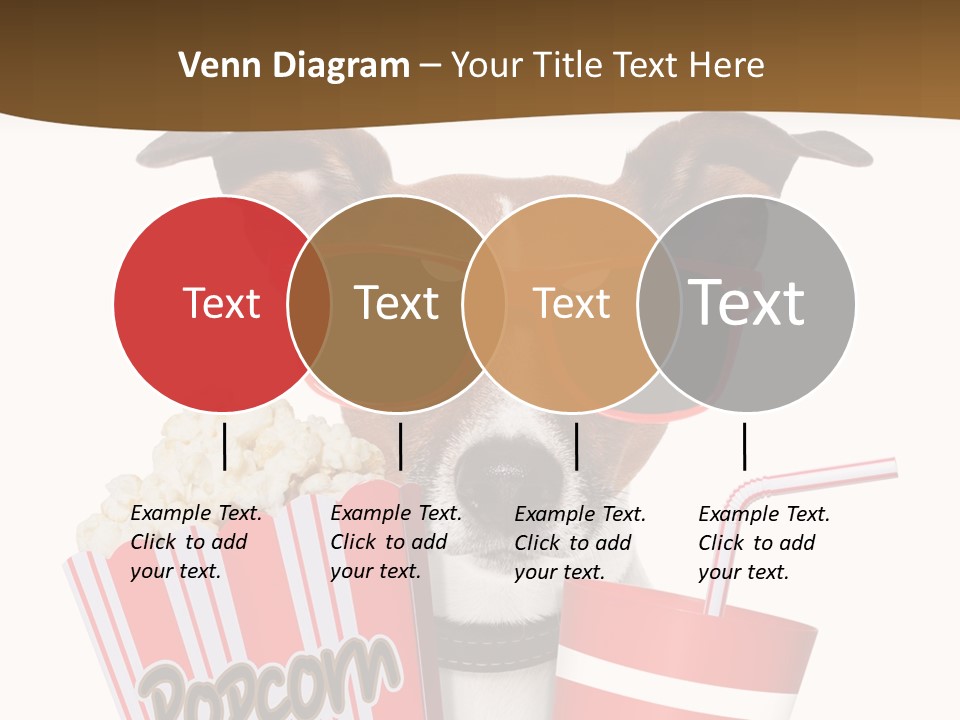 Venn Diagram – Your Title Text Here

Text

Text

Text

Text

Example Text. Click to add your text.

Example Text. Click to add your text.

Example Text. Click to add your text.

Example Text. Click to add your text.

POPCORN